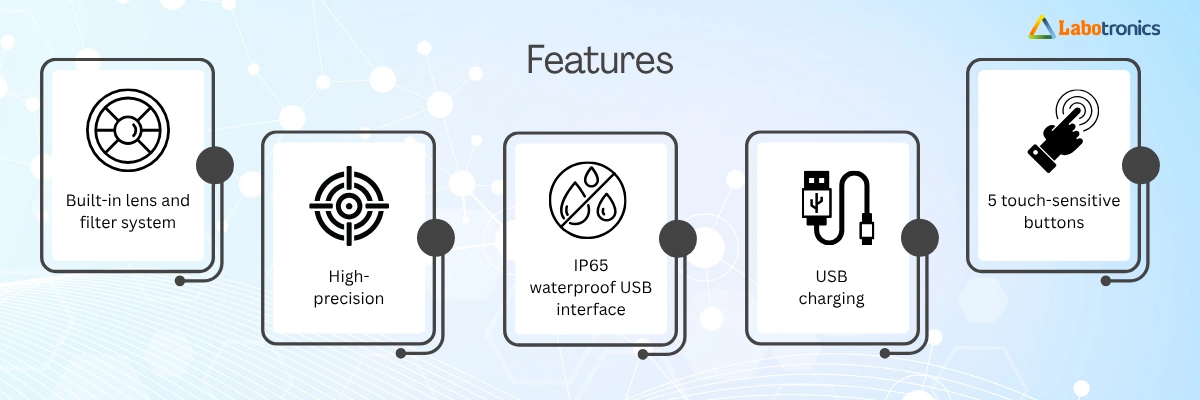 Labotronics

Features

Built-in lens and filter system

High-precision

IP65 waterproof USB interface

USB charging

5 touch-sensitive buttons